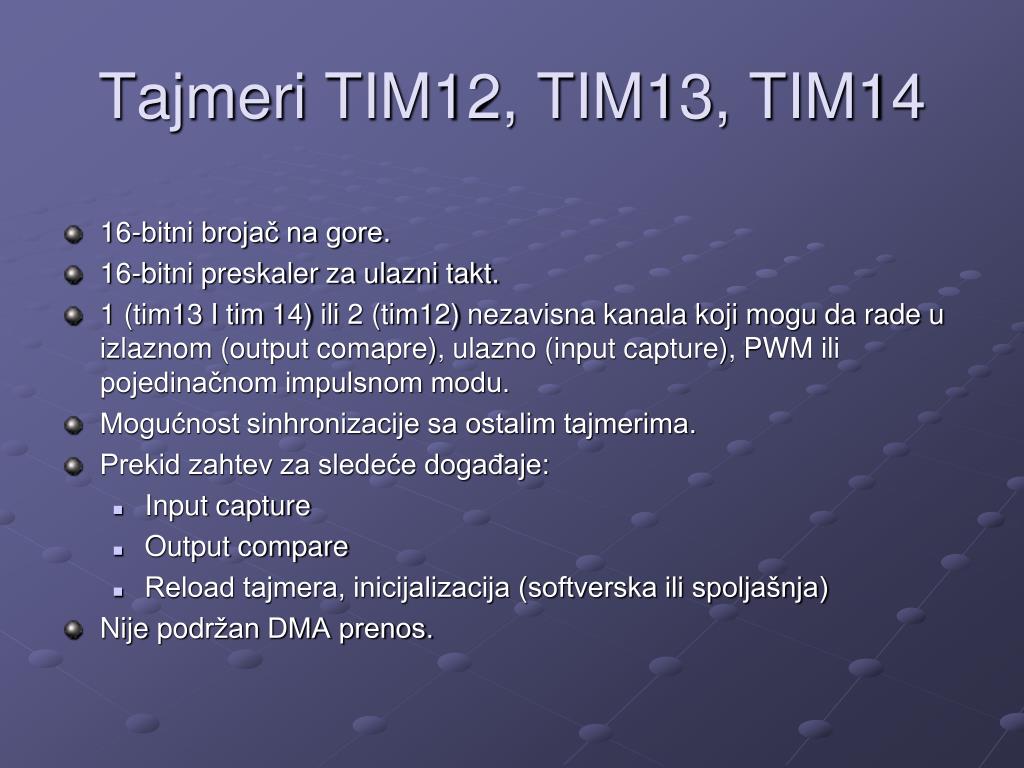 Tajmeri TIM12, TIM13, TIM14

16-bitni brojač na gore.

16-bitni preskaler za ulazni takt.

1 (tim13 I tim 14) ili 2 (tim12) nezavisna kanala koji mogu da rade u izlaznom (output comapre), ulazno (input capture), PWM ili pojedinačnom impulsnom modu.

Mogućnost sinhronizacije sa ostalim tajmerima.

Prekid zahtev za sledeće događaje:

Input capture

Output compare

Reload tajmera, inicijalizacija (softverska ili spoljašnja)

Nije podržan DMA prenos.